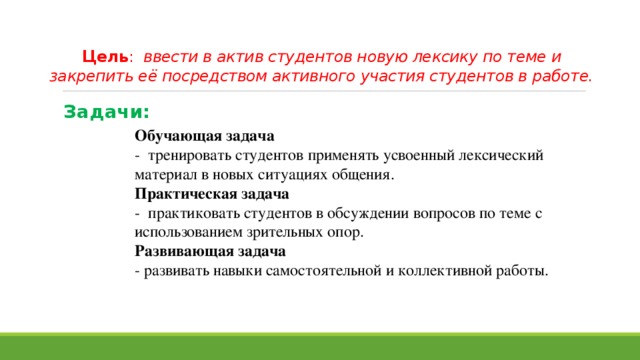 Цель: ввести в актив студентов новую лексику по теме и закрепить её посредством активного участия студентов в работе.

Задачи:

Обучающая задача
- тренировать студентов применять усвоенный лексический материал в новых ситуациях общения.
Практическая задача
- практиковать студентов в обсуждении вопросов по теме с использованием зрительных опор.
Развивающая задача
- развивать навыки самостоятельной и коллективной работы.